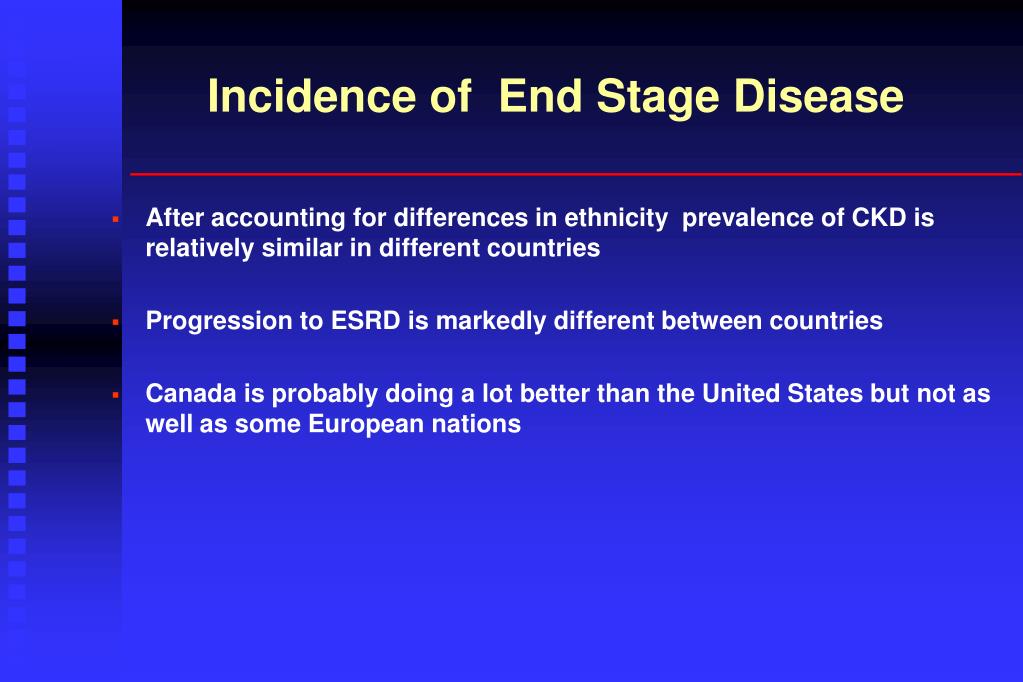 Incidence of End Stage Disease

- After accounting for differences in ethnicity prevalence of CKD is relatively similar in different countries

- Progression to ESRD is markedly different between countries

- Canada is probably doing a lot better than the United States but not as well as some European nations